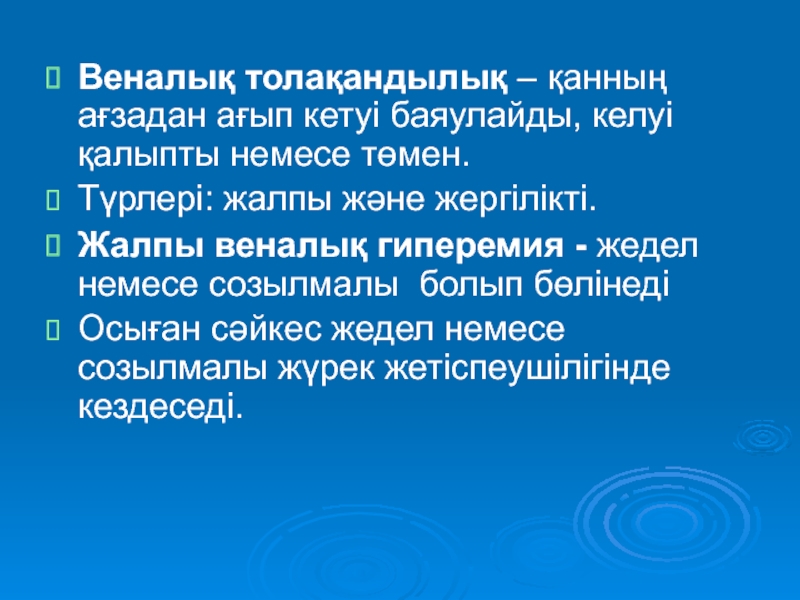 Веналық толақандылық – қанның ағзадан ағып кетуі баяулайды, келуі қалыпты немесе төмен.

Түрлері: жалпы және жергілікті.

Жалпы веналық гиперемия - жедел немесе созылмалы болып бөлінеді

Осыған сәйкес жедел немесе созылмалы жүрек жетіспеушілігінде кездеседі.